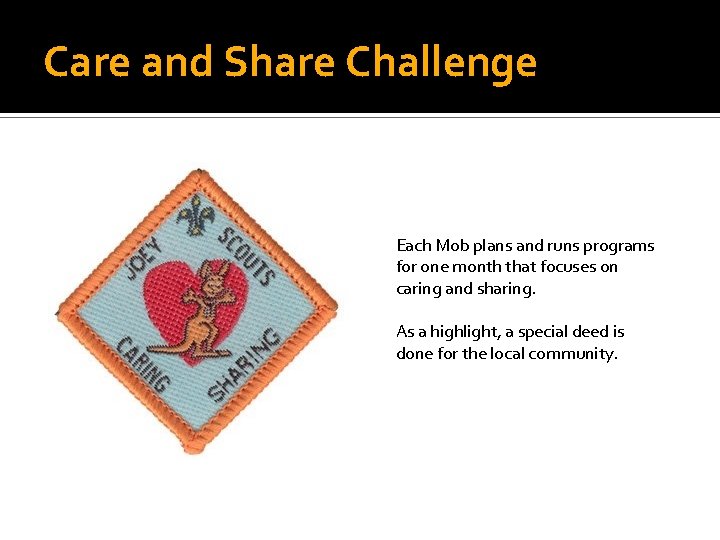 Care and Share Challenge

JOEY SCOUTS

CARING SHARING

Each Mob plans and runs programs for one month that focuses on caring and sharing.

As a highlight, a special deed is done for the local community.